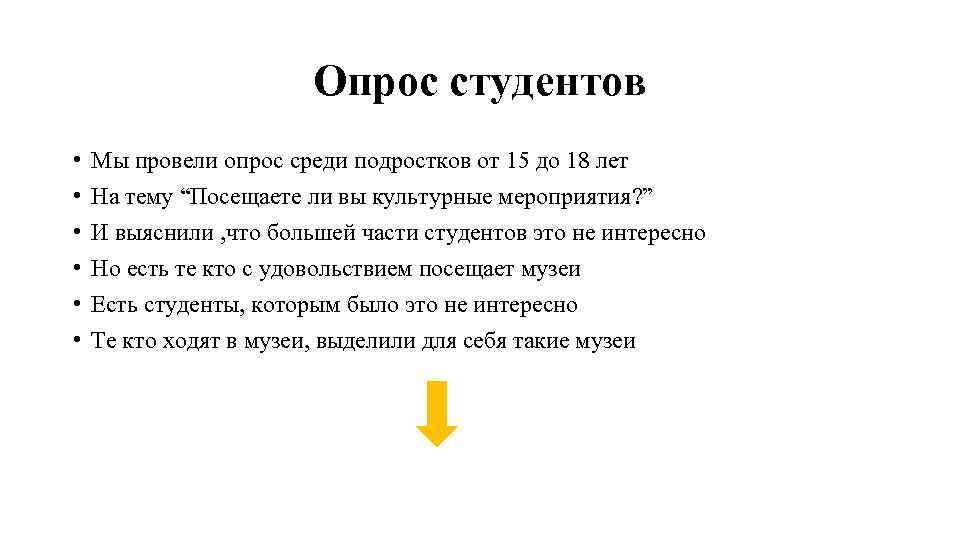 Опрос студентов

• Мы провели опрос среди подростков от 15 до 18 лет
• На тему “Посещаете ли вы культурные мероприятия?”
• И выяснили ,что большей части студентов это не интересно
• Но есть те кто с удовольствием посещает музеи
• Есть студенты, которым было это не интересно
• Те кто ходят в музеи, выделили для себя такие музеи